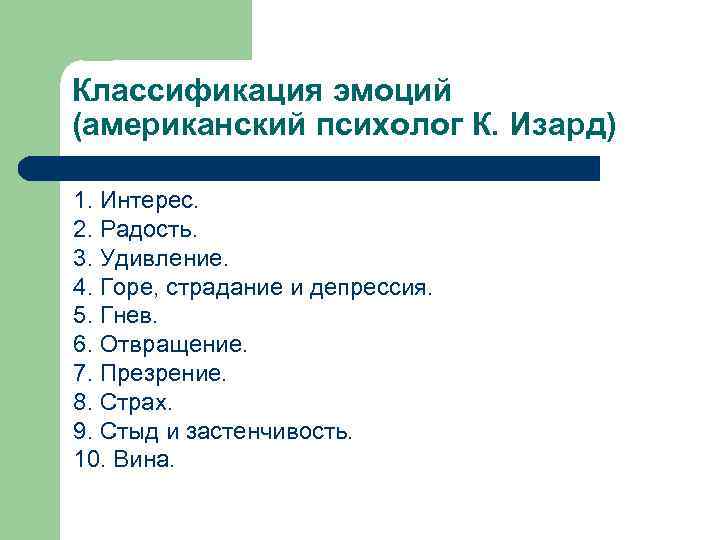 Классификация эмоций (американский психолог К. Изард)

1. Интерес.
2. Радость.
3. Удивление.
4. Горе, страдание и депрессия.
5. Гнев.
6. Отвращение.
7. Презрение.
8. Страх.
9. Стыд и застенчивость.
10. Вина.